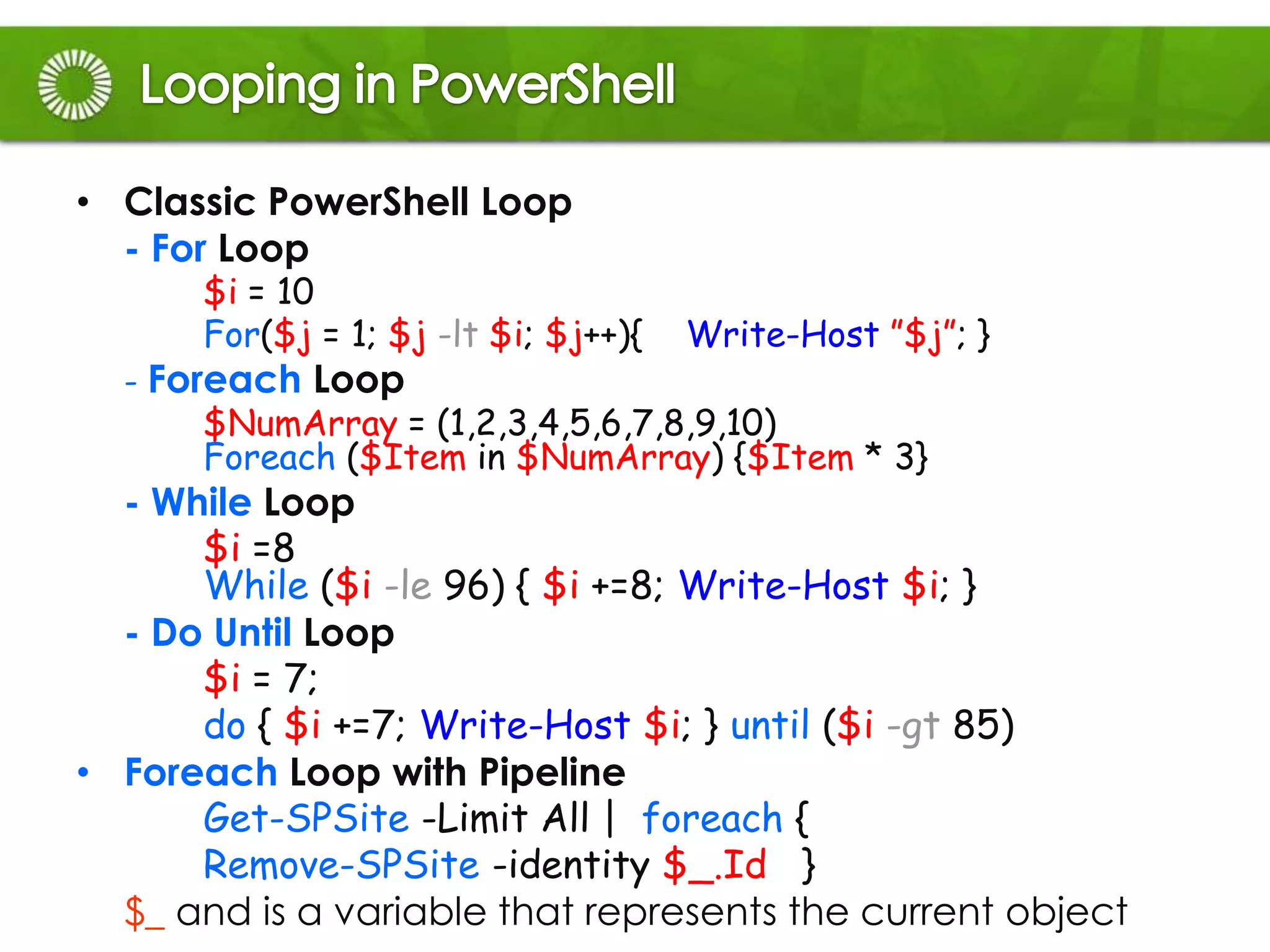 Looping in PowerShell

• Classic PowerShell Loop
- For Loop
$i = 10
For($j = 1; $j -lt $i; $j++){ Write-Host "$j"; }
- Foreach Loop
$NumArray = (1,2,3,4,5,6,7,8,9,10)
Foreach ($Item in $NumArray) {$Item * 3}
- While Loop
$i =8
While ($i -le 96) { $i +=8; Write-Host $i; }
- Do Until Loop
$i = 7;
do { $i +=7; Write-Host $i; } until ($i -gt 85)
• Foreach Loop with Pipeline
Get-SPSite -Limit All | foreach {
Remove-SPSite -identity $_.Id }
$_ and is a variable that represents the current object